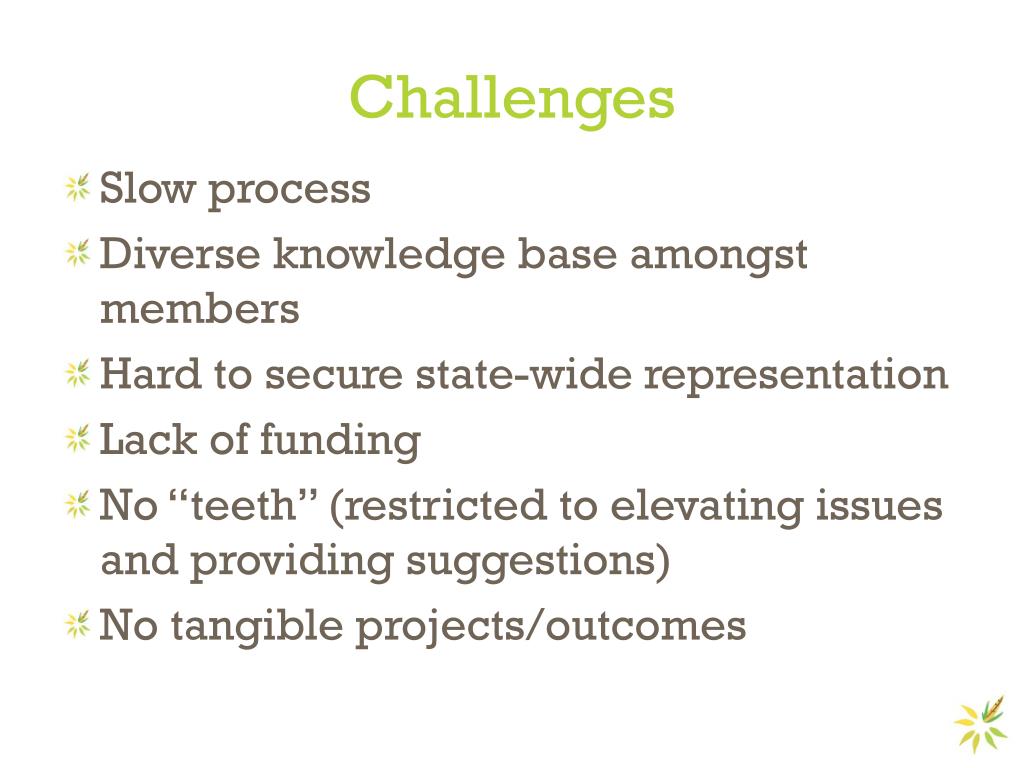 Challenges

Slow process

Diverse knowledge base amongst members

Hard to secure state-wide representation

Lack of funding

No “teeth” (restricted to elevating issues and providing suggestions)

No tangible projects/outcomes